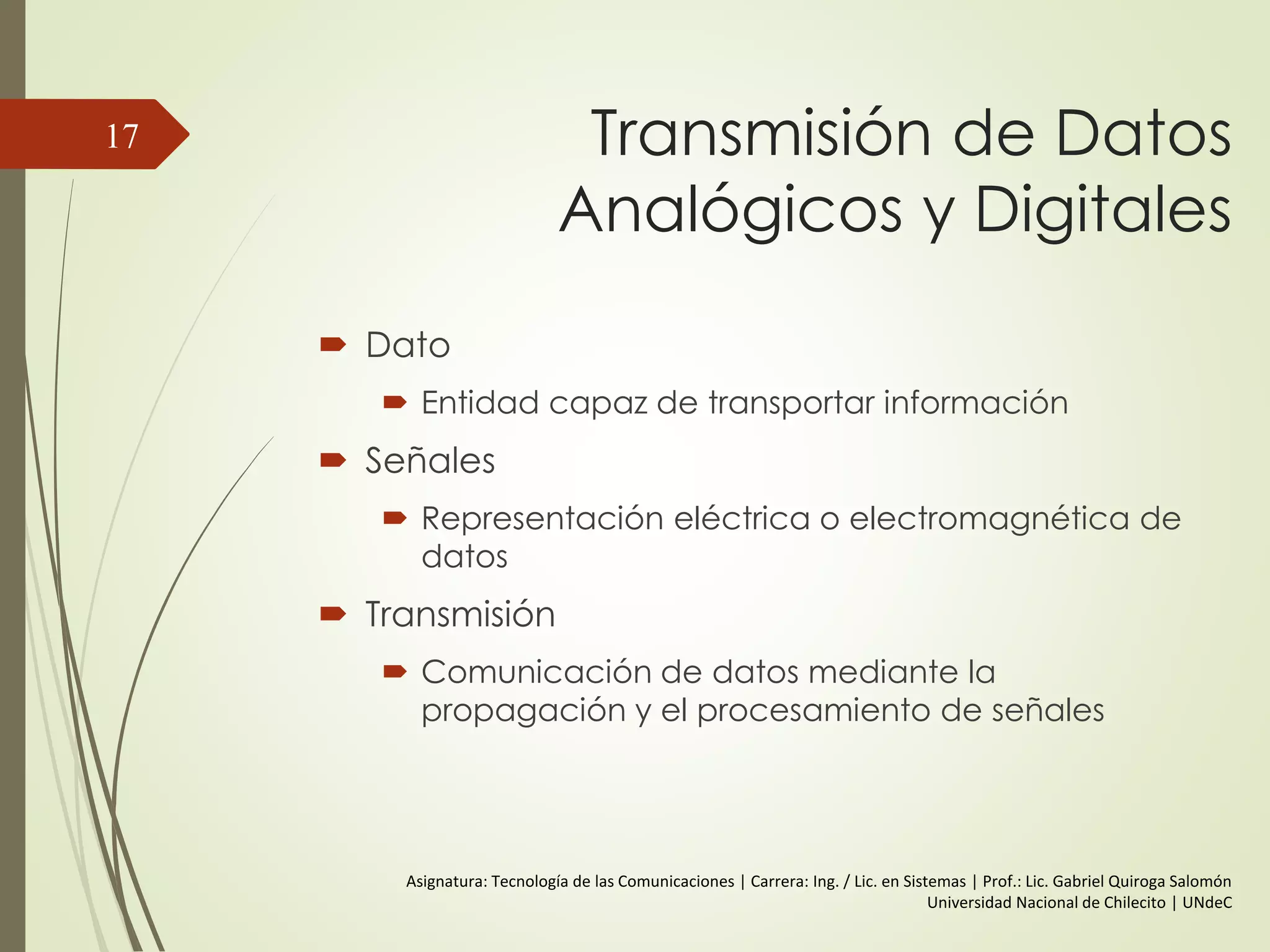 17

Transmisión de Datos Analógicos y Digitales

Dato

Entidad capaz de transportar información

Señales

Representación eléctrica o electromagnética de datos

Transmisión

Comunicación de datos mediante la propagación y el procesamiento de señales

Asignatura: Tecnología de las Comunicaciones | Carrera: Ing. / Lic. en Sistemas | Prof.: Lic. Gabriel Quiroga Salomón
Universidad Nacional de Chilecito | UNdeC